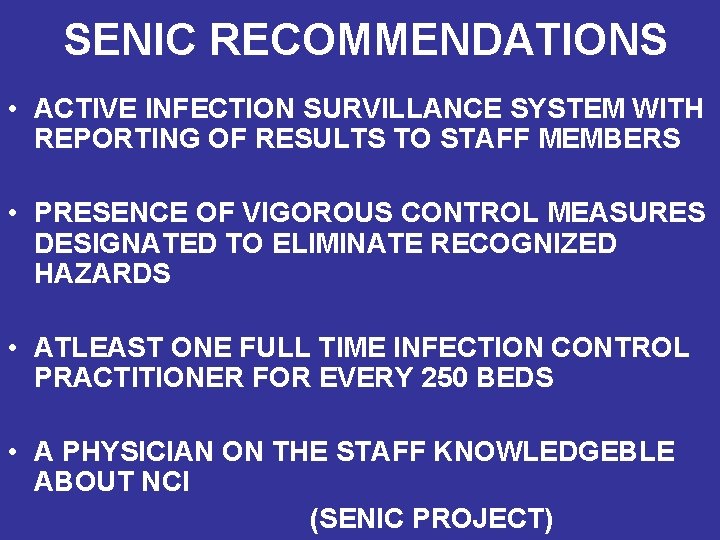 SENIC RECOMMENDATIONS

• ACTIVE INFECTION SURVILLANCE SYSTEM WITH REPORTING OF RESULTS TO STAFF MEMBERS

• PRESENCE OF VIGOROUS CONTROL MEASURES DESIGNATED TO ELIMINATE RECOGNIZED HAZARDS

• ATLEAST ONE FULL TIME INFECTION CONTROL PRACTITIONER FOR EVERY 250 BEDS

• A PHYSICIAN ON THE STAFF KNOWLEDGEBLE ABOUT NCI

(SENIC PROJECT)